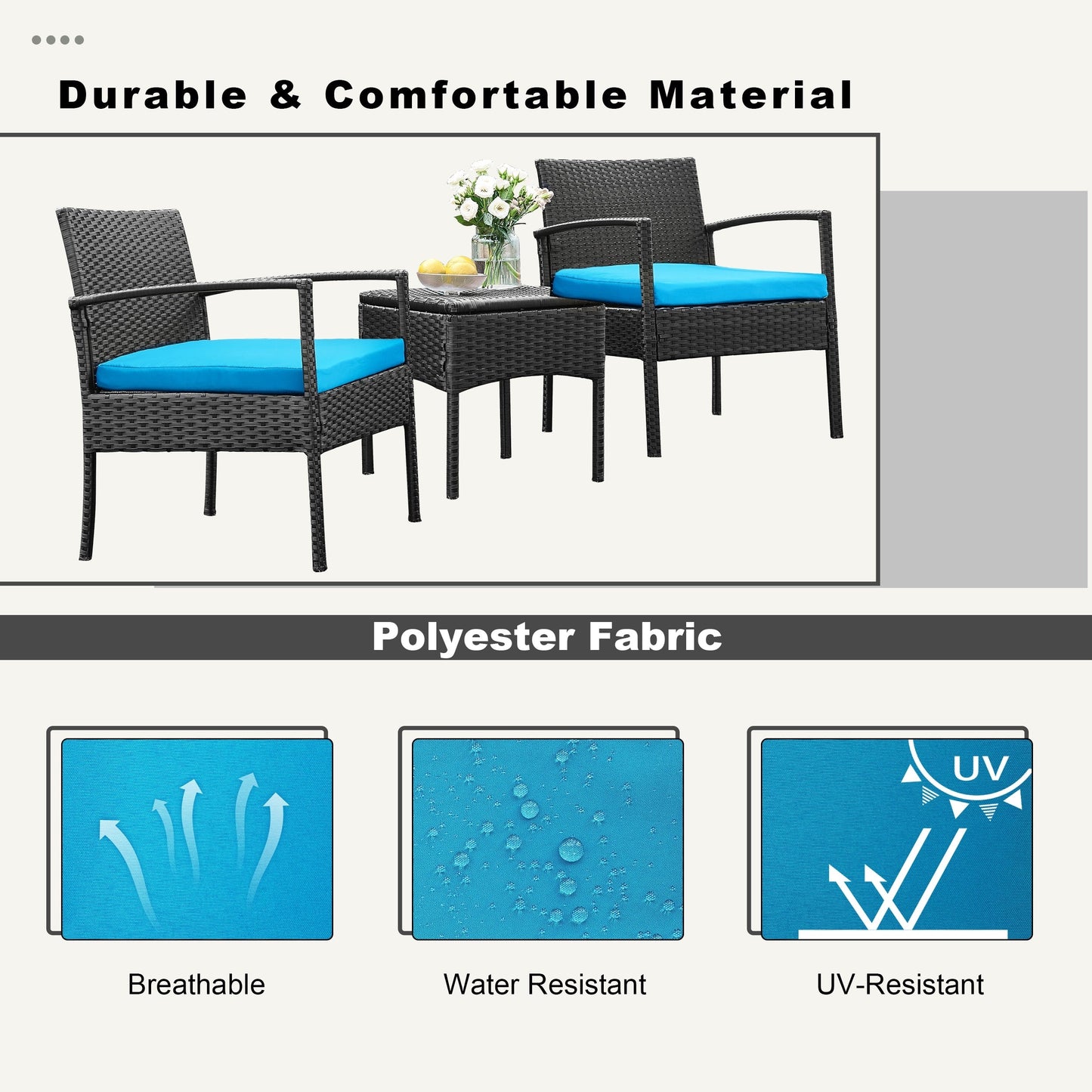 Durable & Comfortable Material

Polyester Fabric

UV

Breathable

Water Resistant

UV-Resistant